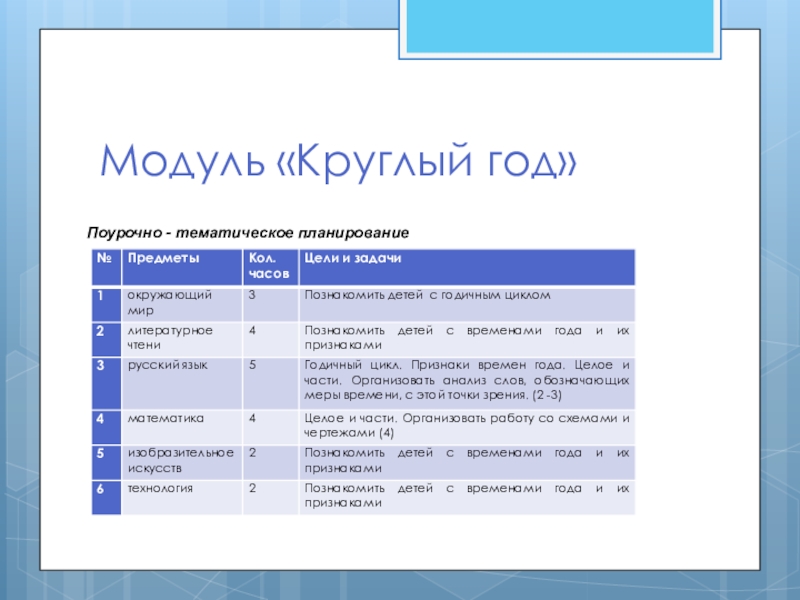 Модуль «Круглый год»

Поурочно - тематическое планирование

| № | Предметы | Кол. часов | Цели и задачи |
|---|---|---|---|
| 1 | окружающий мир | 3 | Познакомить детей с годичным циклом |
| 2 | литературное чтени | 4 | Познакомить детей с временами года и их признаками |
| 3 | русский язык | 5 | Годичный цикл. Признаки времен года. Целое и части. Организовать анализ слов, обозначающих меры времени, с этой точки зрения. (2-3) |
| 4 | математика | 4 | Целое и части. Организовать работу со схемами и чертежами (4) |
| 5 | изобразительное искусств | 2 | Познакомить детей с временами года и их признаками |
| 6 | технология | 2 | Познакомить детей с временами года и их признаками |